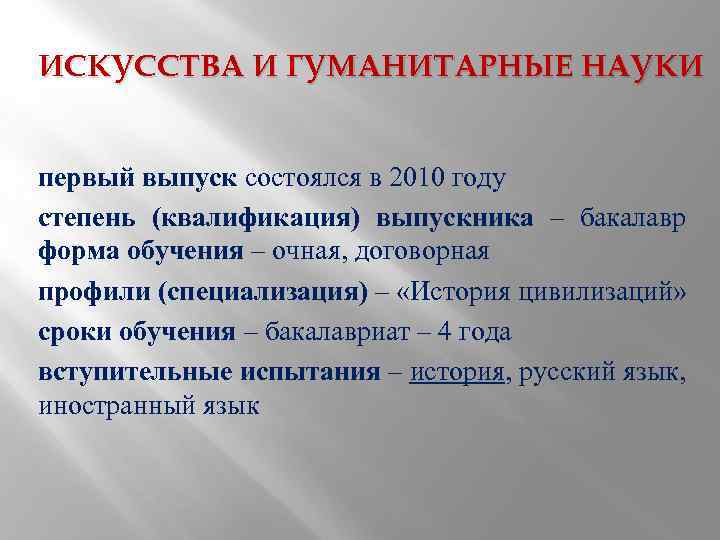 ИСКУССТВА И ГУМАНИТАРНЫЕ НАУКИ

первый выпуск состоялся в 2010 году

степень (квалификация) выпускника – бакалавр форма обучения – очная, договорная

профили (специализация) – «История цивилизаций»

сроки обучения – бакалавриат – 4 года

вступительные испытания – история, русский язык, иностранный язык